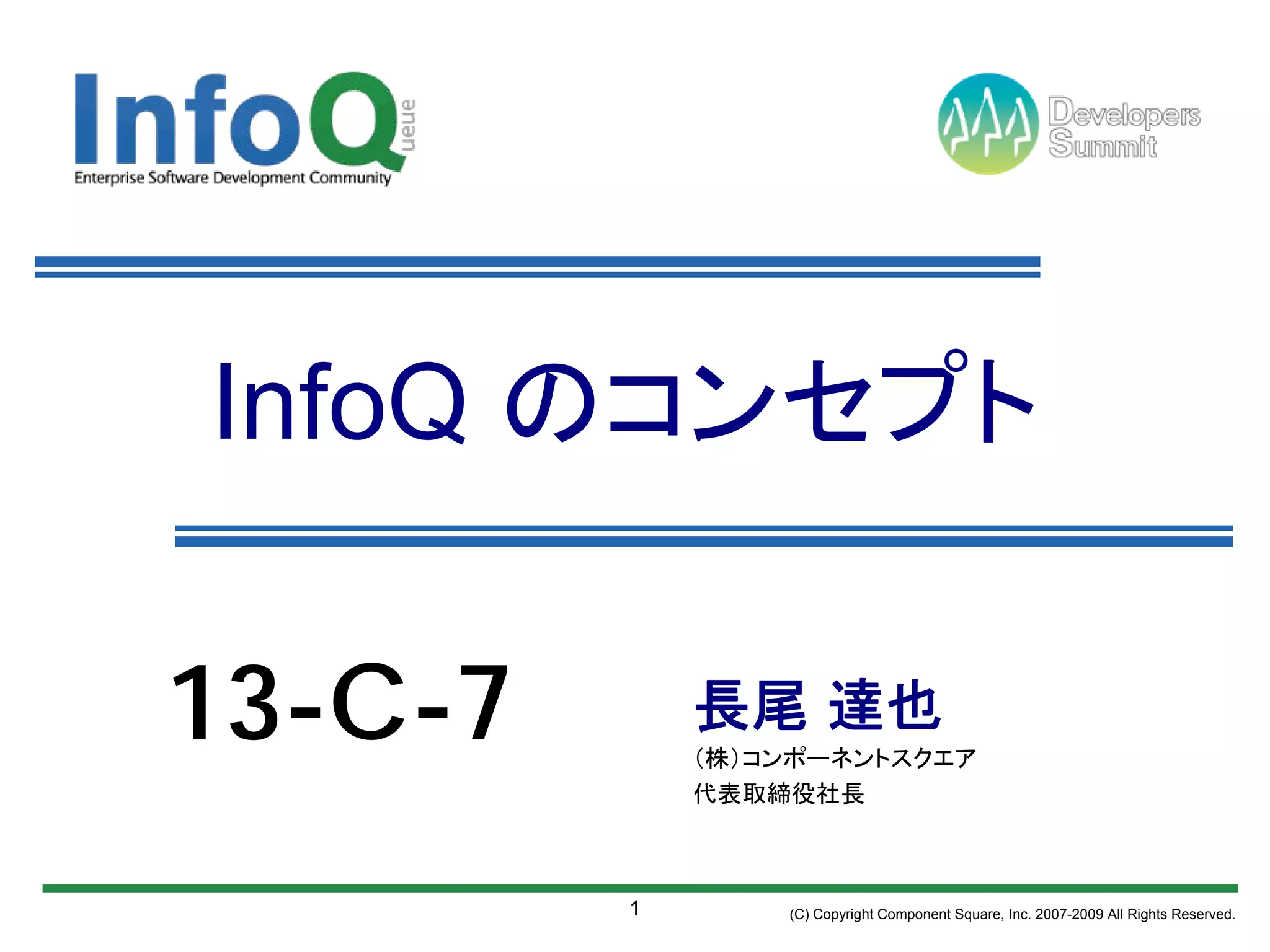 InfoQueue
Enterprise Software Development Community

Developers Summit

InfoQ のコンセプト

13-C-7

長尾 達也
(株)コンポーネントスクエア
代表取締役社長

1

(C) Copyright Component Square, Inc. 2007-2009 All Rights Reserved.